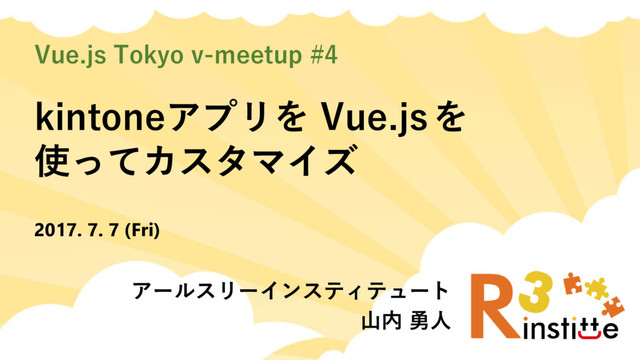 Vue.js Tokyo v-meetup #4

kintoneアプリを Vue.jsを使ってカスタマイズ

2017. 7. 7 (Fri)

アールスリーインスティテュート
山内 勇人

R3 institute